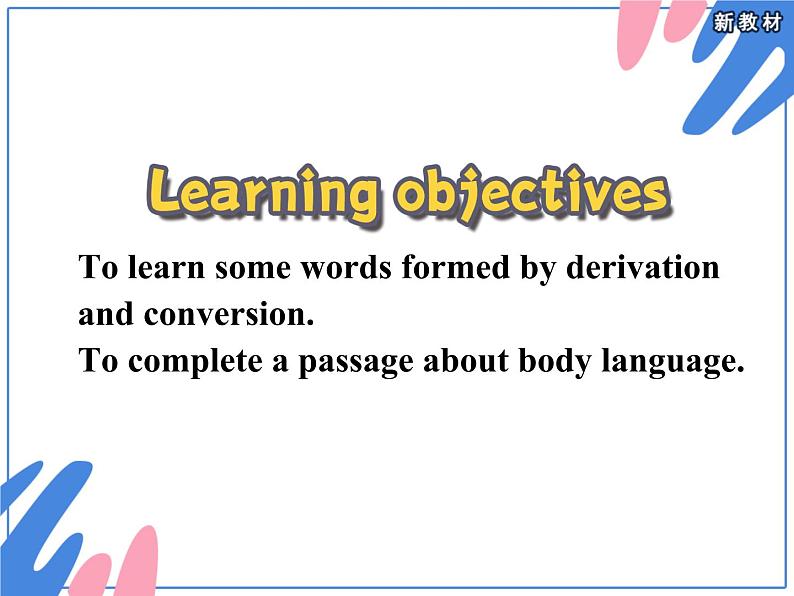 新教材

Learning objectives

To learn some words formed by derivation and conversion.
To complete a passage about body language.